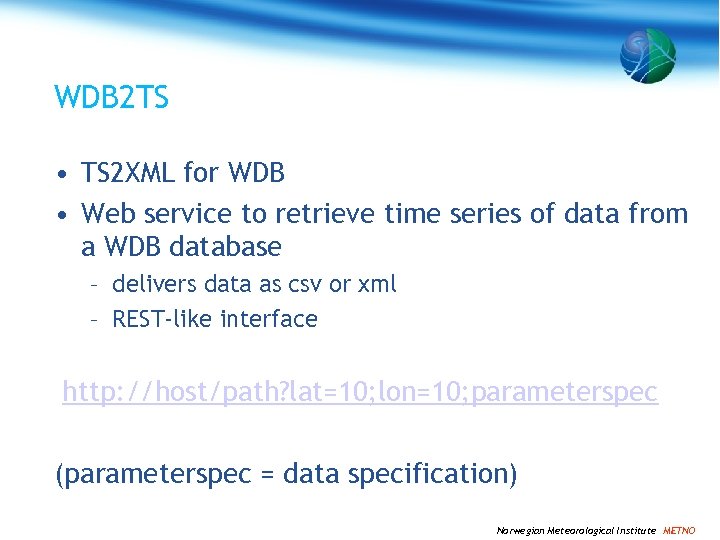 WDB2TS

• TS2XML for WDB
• Web service to retrieve time series of data from a WDB database
  – delivers data as csv or xml
  – REST-like interface

http://host/path?lat=10;lon=10;parameterspec

(parameterspec = data specification)

Norwegian Meteorological Institute METNO